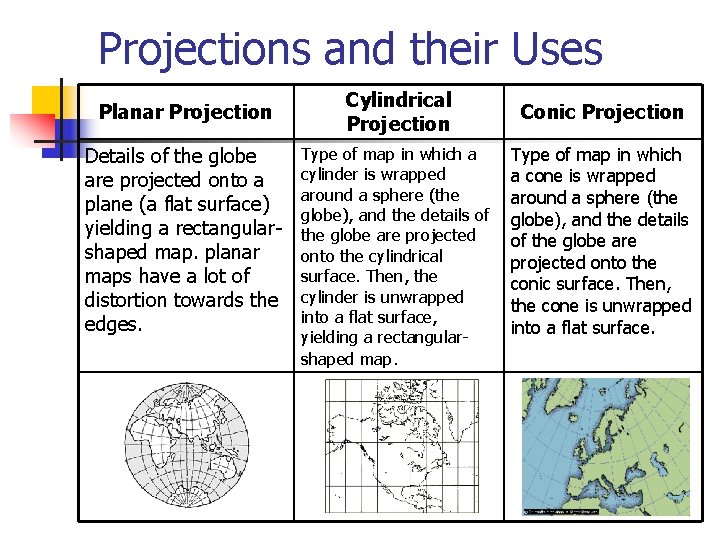 Projections and their Uses

| Planar Projection | Cylindrical Projection | Conic Projection |
|---|---|---|
| Details of the globe are projected onto a plane (a flat surface) yielding a rectangular-shaped map. planar maps have a lot of distortion towards the edges. | Type of map in which a cylinder is wrapped around a sphere (the globe), and the details of the globe are projected onto the cylindrical surface. Then, the cylinder is unwrapped into a flat surface, yielding a rectangular-shaped map. | Type of map in which a cone is wrapped around a sphere (the globe), and the details of the globe are projected onto the conic surface. Then, the cone is unwrapped into a flat surface. |
| | | |